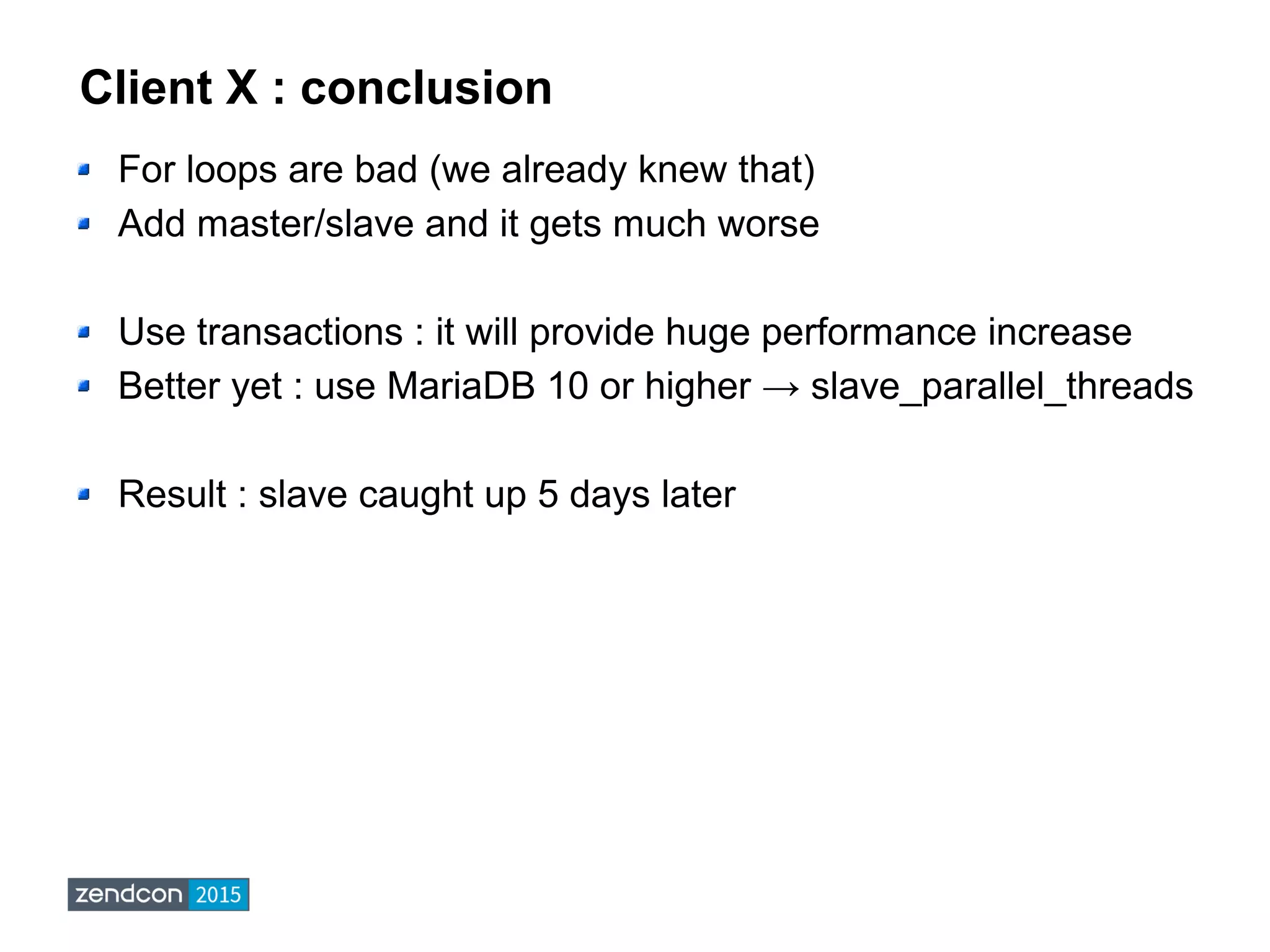 Client X : conclusion

For loops are bad (we already knew that)

Add master/slave and it gets much worse

Use transactions : it will provide huge performance increase

Better yet : use MariaDB 10 or higher → slave_parallel_threads

Result : slave caught up 5 days later

zendcon 2015